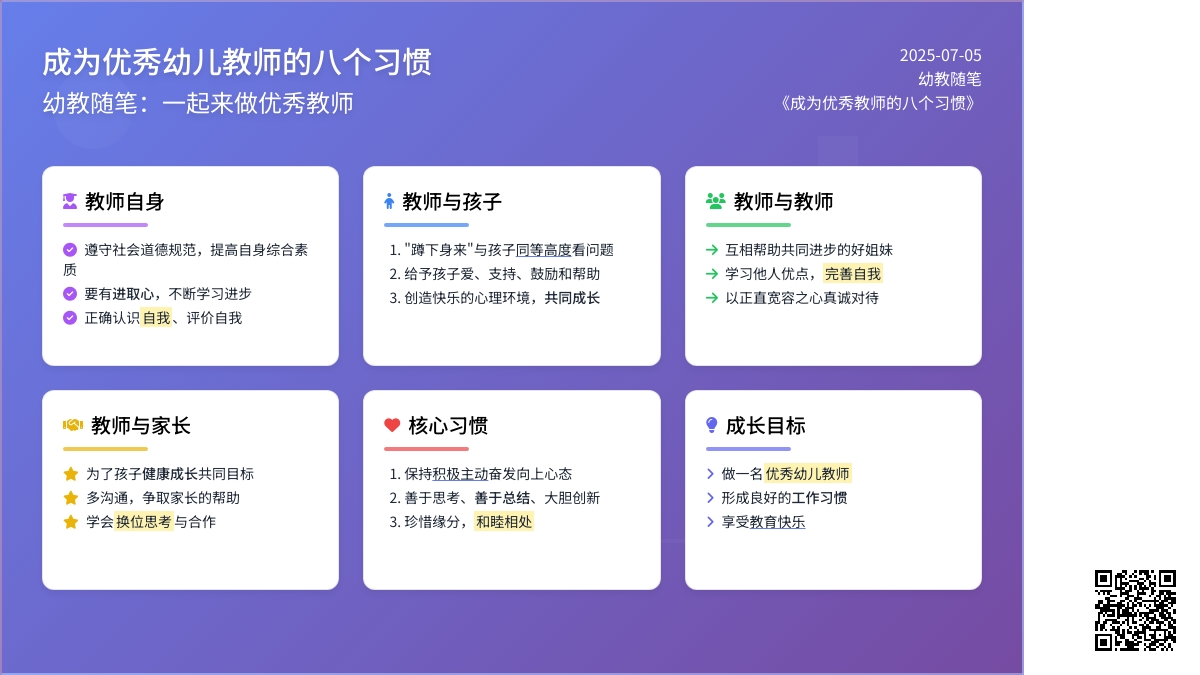 成为优秀幼儿教师的八个习惯
幼教随笔：一起来做优秀教师

2025-07-05
幼教随笔
《成为优秀教师的八个习惯》

教师自身

遵守社会道德规范，提高自身综合素质
要有进取心，不断学习进步
正确认识自我、评价自我

教师与孩子

1. "蹲下身来"与孩子同等高度看问题
2. 给予孩子爱、支持、鼓励和帮助
3. 创造快乐的心理环境，共同成长

教师与教师

互相帮助共同进步的好姐妹
学习他人优点，完善自我
以正直宽容之心真诚对待

教师与家长

为了孩子健康成长共同目标
多沟通，争取家长的帮助
学会换位思考与合作

核心习惯

1. 保持积极主动奋发向上心态
2. 善于思考、善于总结、大胆创新
3. 珍惜缘分，和睦相处

成长目标

做一名优秀幼儿教师
形成良好的工作习惯
享受教育快乐